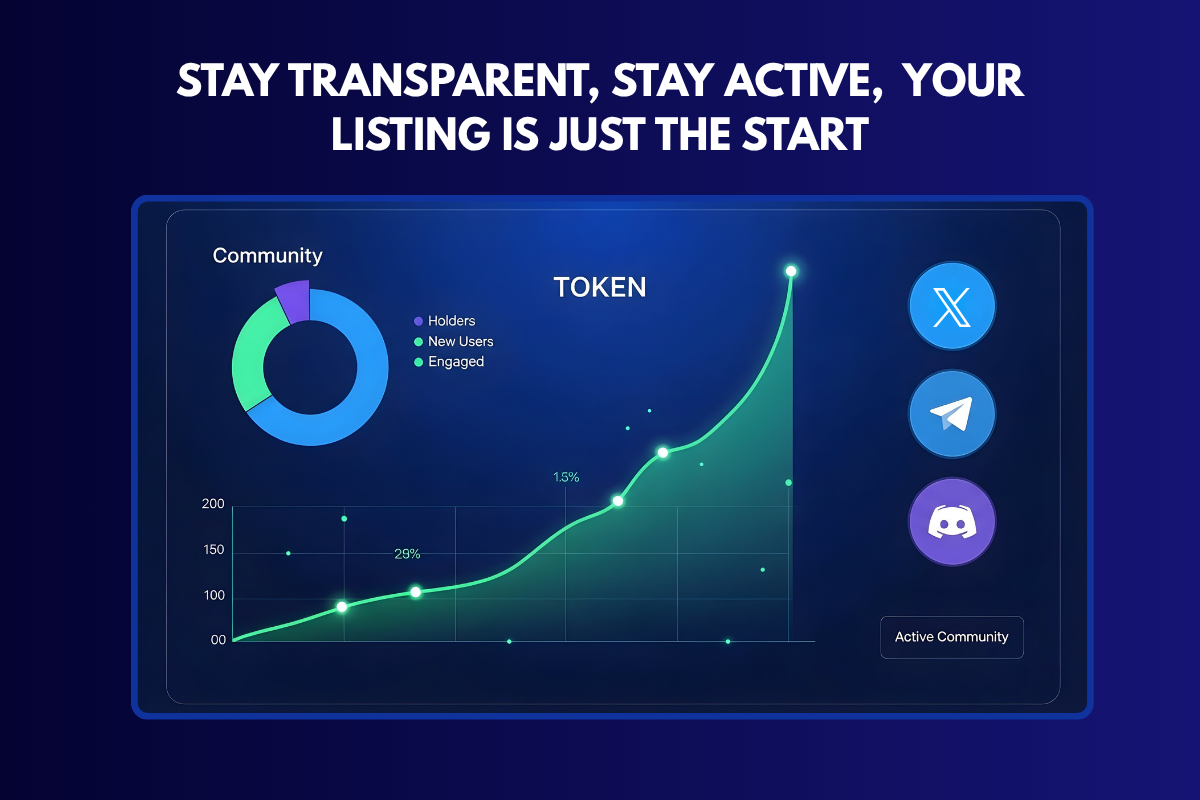 STAY TRANSPARENT, STAY ACTIVE, YOUR LISTING IS JUST THE START

Community

Holders
New Users
Engaged

TOKEN

1.5%

29%

200
150
100
00

Active Community